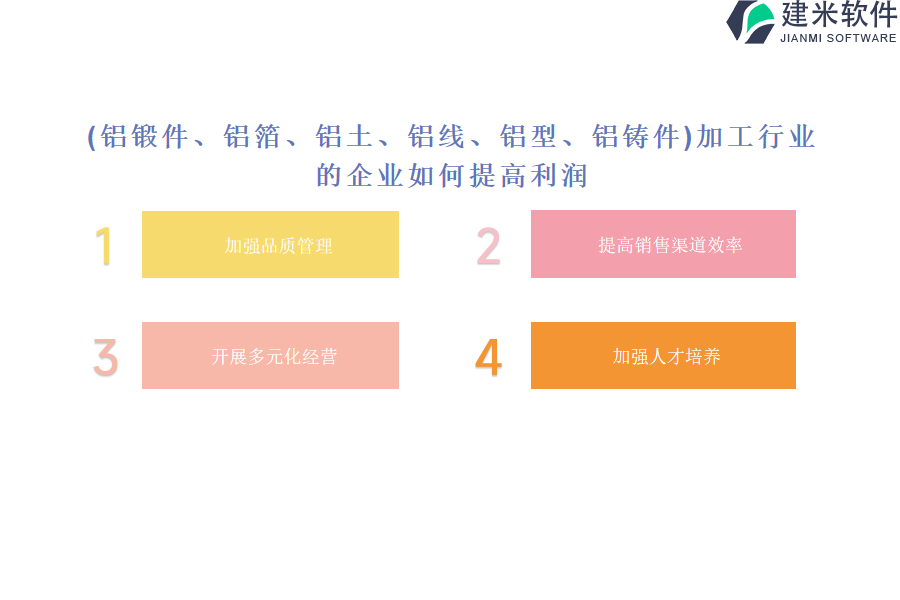 建米软件
JIANMI SOFTWARE

(铝锻件、铝箔、铝土、铝线、铝型、铝铸件)加工行业的企业如何提高利润

1
加强品质管理

2
提高销售渠道效率

3
开展多元化经营

4
加强人才培养